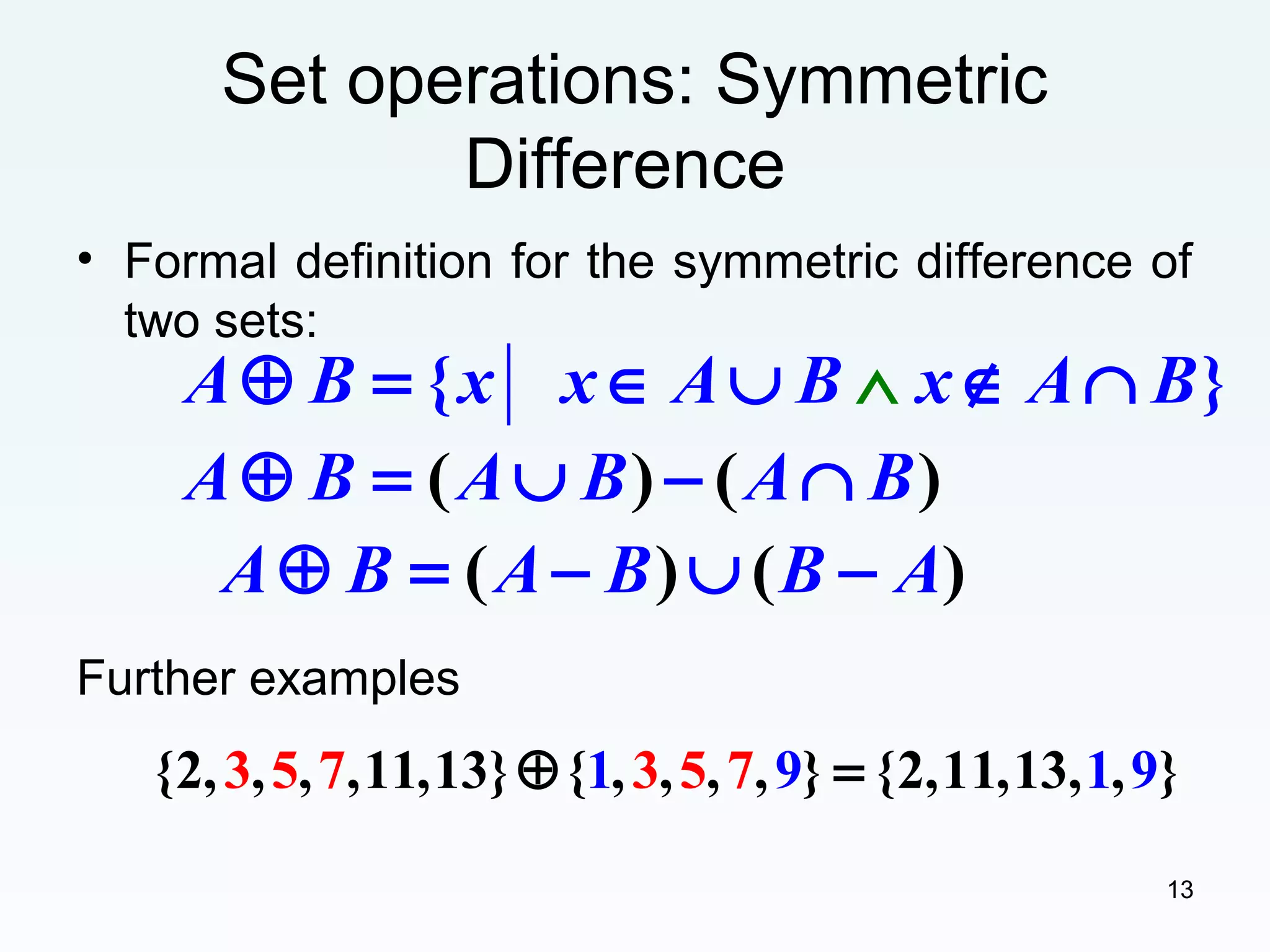 Set operations: Symmetric Difference

• Formal definition for the symmetric difference of two sets:

$A \oplus B = \{x \mid x \in A \cup B \wedge x \notin A \cap B\}$

$A \oplus B = (A \cup B) - (A \cap B)$

$A \oplus B = (A - B) \cup (B - A)$

Further examples

$\{2,3,5,7,11,13\} \oplus \{1,3,5,7,9\} = \{2,11,13,1,9\}$

13